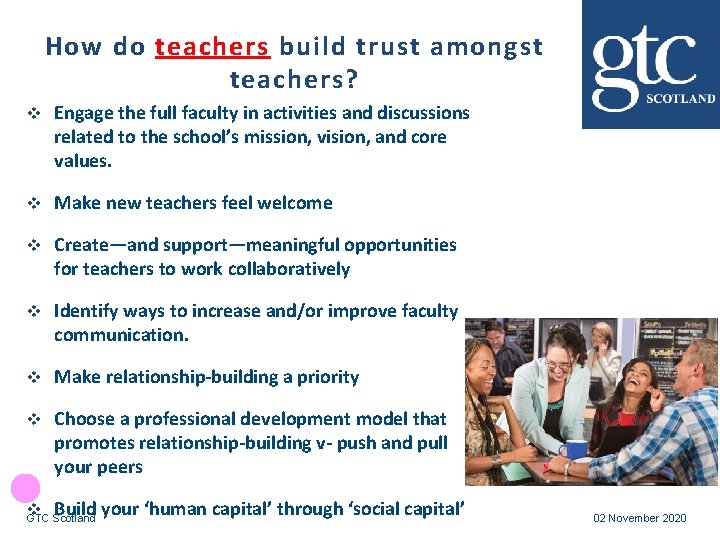 How do teachers build trust amongst teachers?

gtc SCOTLAND

❖ Engage the full faculty in activities and discussions related to the school's mission, vision, and core values.

❖ Make new teachers feel welcome

❖ Create—and support—meaningful opportunities for teachers to work collaboratively

❖ Identify ways to increase and/or improve faculty communication.

❖ Make relationship-building a priority

❖ Choose a professional development model that promotes relationship-building v- push and pull your peers

❖ Build your 'human capital' through 'social capital'

GTC Scotland

02 November 2020